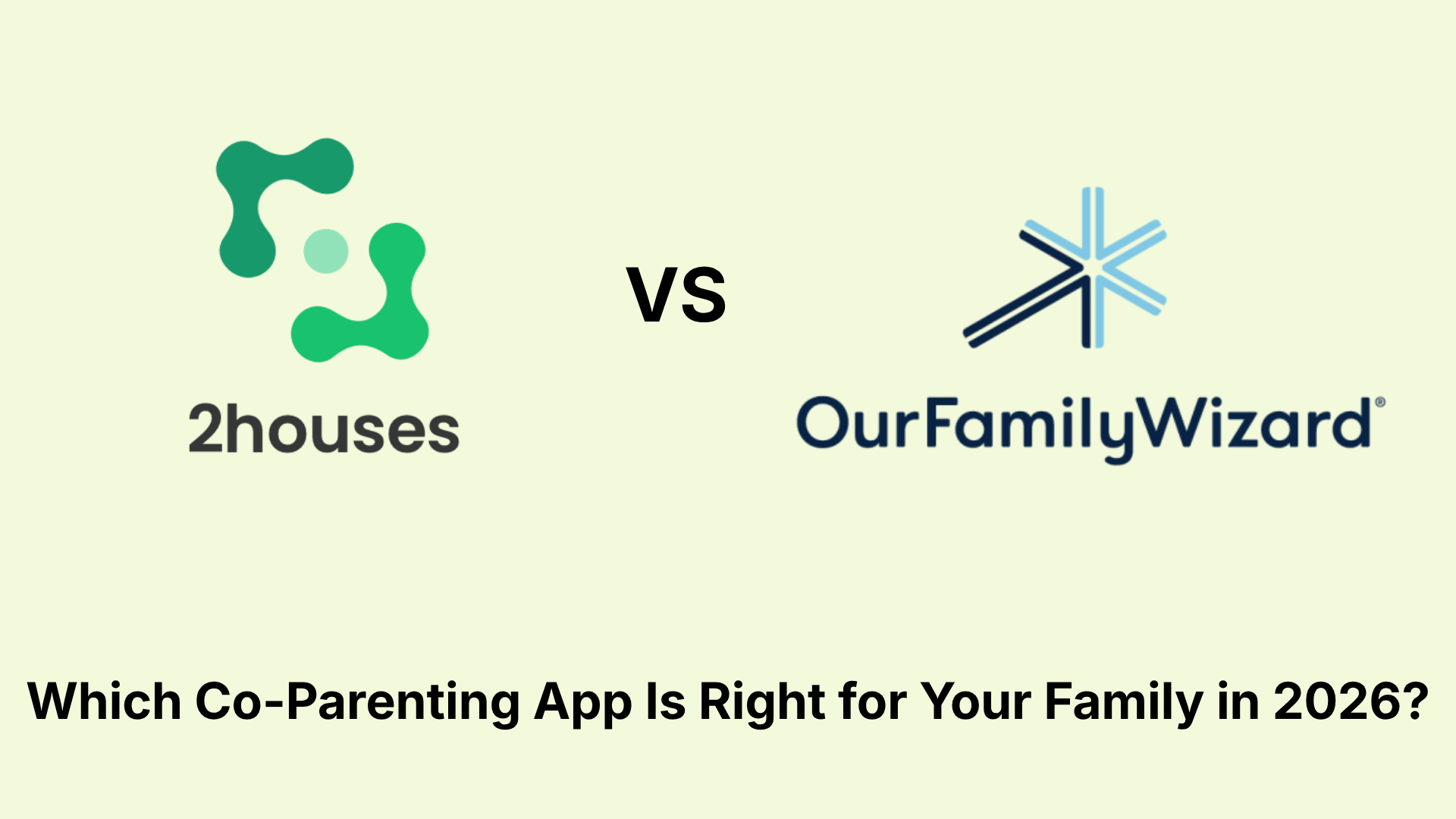 2houses

VS

OurFamilyWizard®

Which Co-Parenting App Is Right for Your Family in 2026?